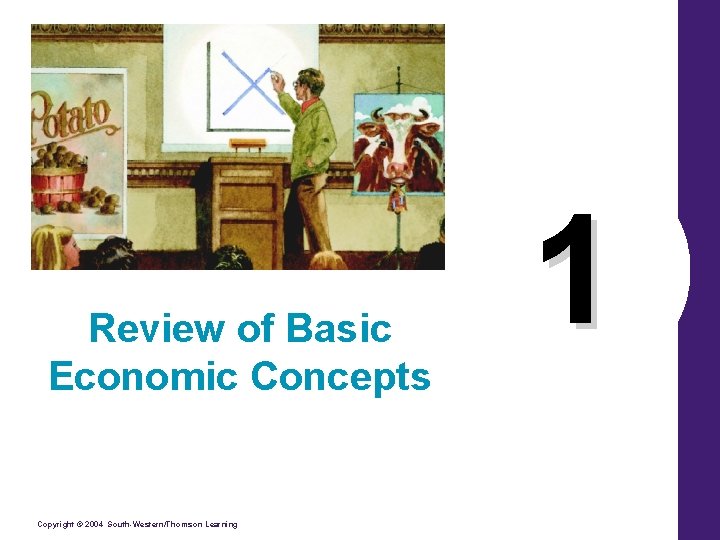 Potato

1

Review of Basic Economic Concepts

Copyright © 2004 South-Western/Thomson Learning